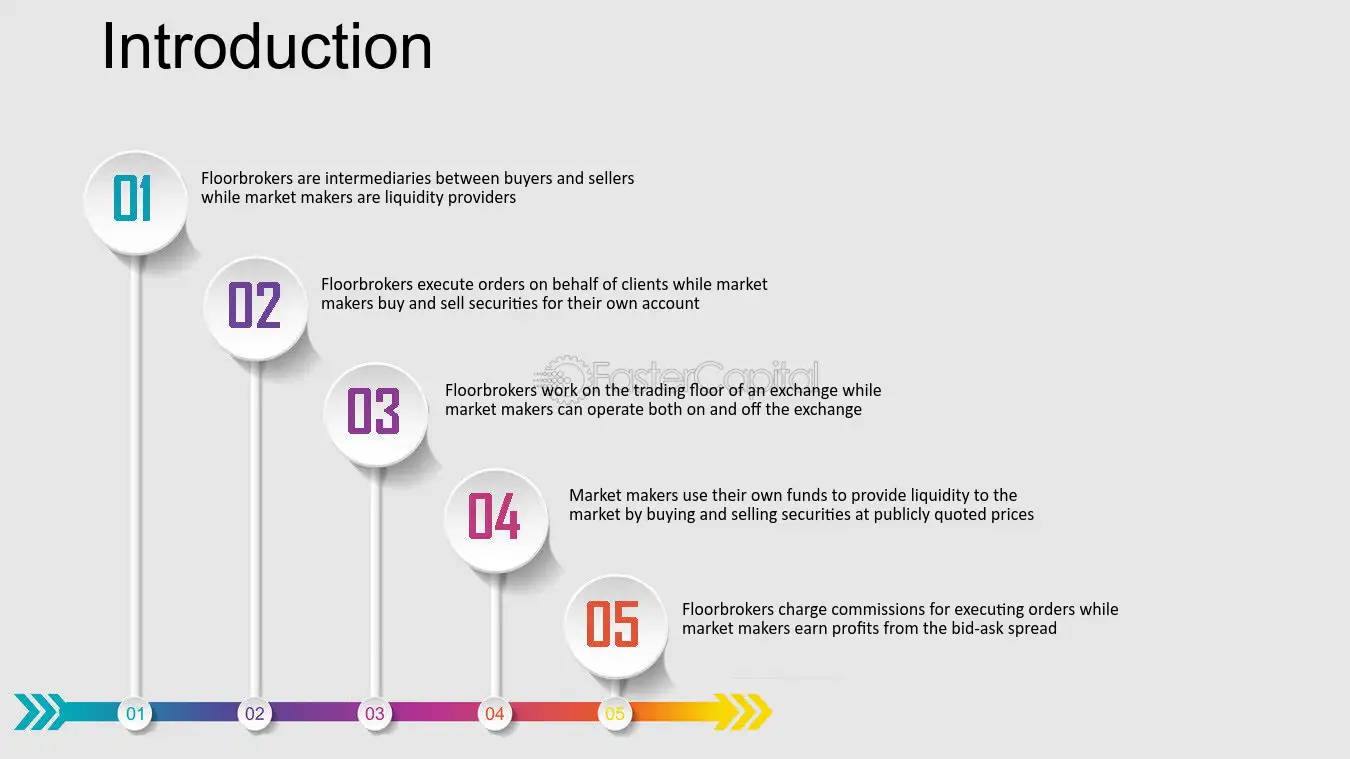 Introduction

01

Floorbrokers are intermediaries between buyers and sellers while market makers are liquidity providers

02

Floorbrokers execute orders on behalf of clients while market makers buy and sell securities for their own account

03

Floorbrokers work on the trading floor of an exchange while market makers can operate both on and off the exchange

04

Market makers use their own funds to provide liquidity to the market by buying and selling securities at publicly quoted prices

05

Floorbrokers charge commissions for executing orders while market makers earn profits from the bid-ask spread

01 02 03 04 05

FasterCapital